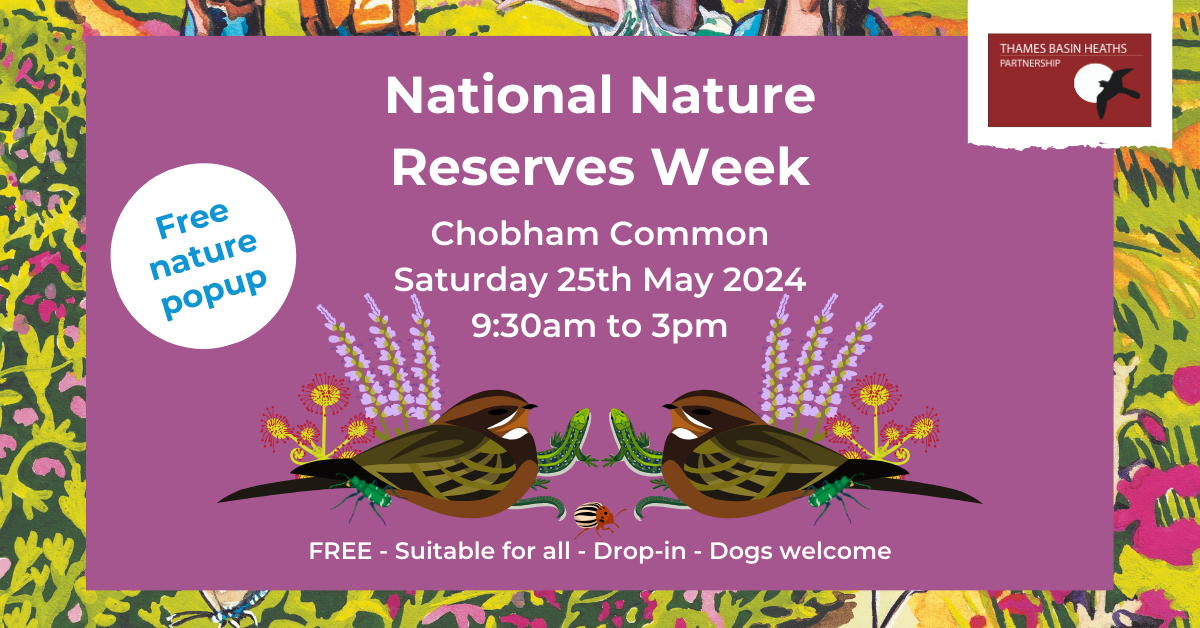 THAMES BASIN HEATHS
PARTNERSHIP

National Nature Reserves Week

Free nature popup

Chobham Common
Saturday 25th May 2024
9:30am to 3pm

FREE - Suitable for all - Drop-in - Dogs welcome